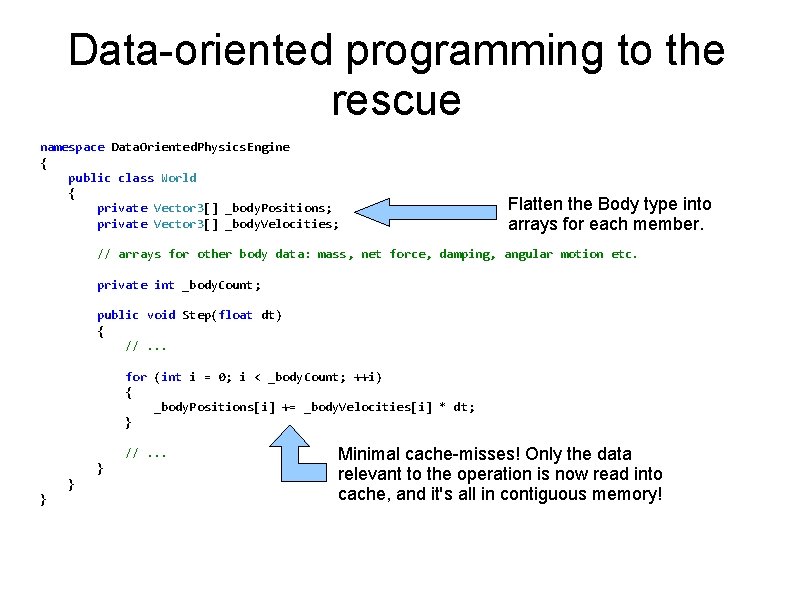 Data-oriented programming to the rescue

namespace DataOrientedPhysicsEngine
{
    public class World
    {
        private Vector3[] _bodyPositions;
        private Vector3[] _bodyVelocities;

        // arrays for other body data: mass, net force, damping, angular motion etc.

        private int _bodyCount;

        public void Step(float dt)
        {
            // ...

            for (int i = 0; i < _bodyCount; ++i)
            {
                _bodyPositions[i] += _bodyVelocities[i] * dt;
            }

            // ...
        }
    }
}

Flatten the Body type into arrays for each member.

Minimal cache-misses! Only the data relevant to the operation is now read into cache, and it's all in contiguous memory!